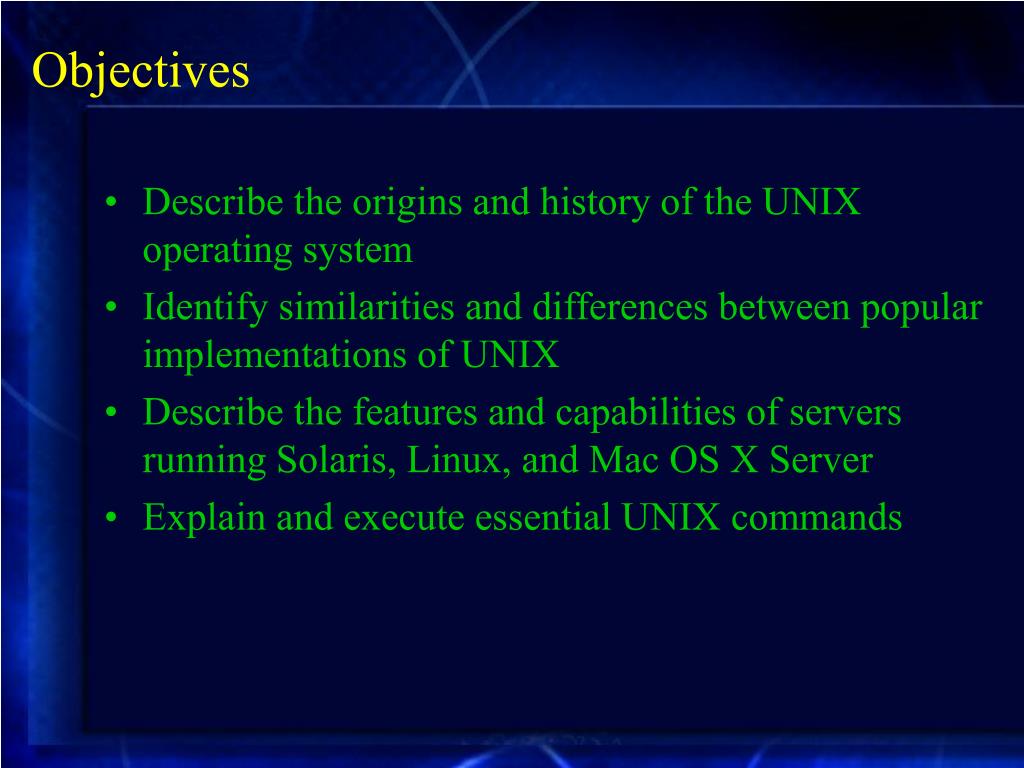 Objectives

• Describe the origins and history of the UNIX operating system
• Identify similarities and differences between popular implementations of UNIX
• Describe the features and capabilities of servers running Solaris, Linux, and Mac OS X Server
• Explain and execute essential UNIX commands